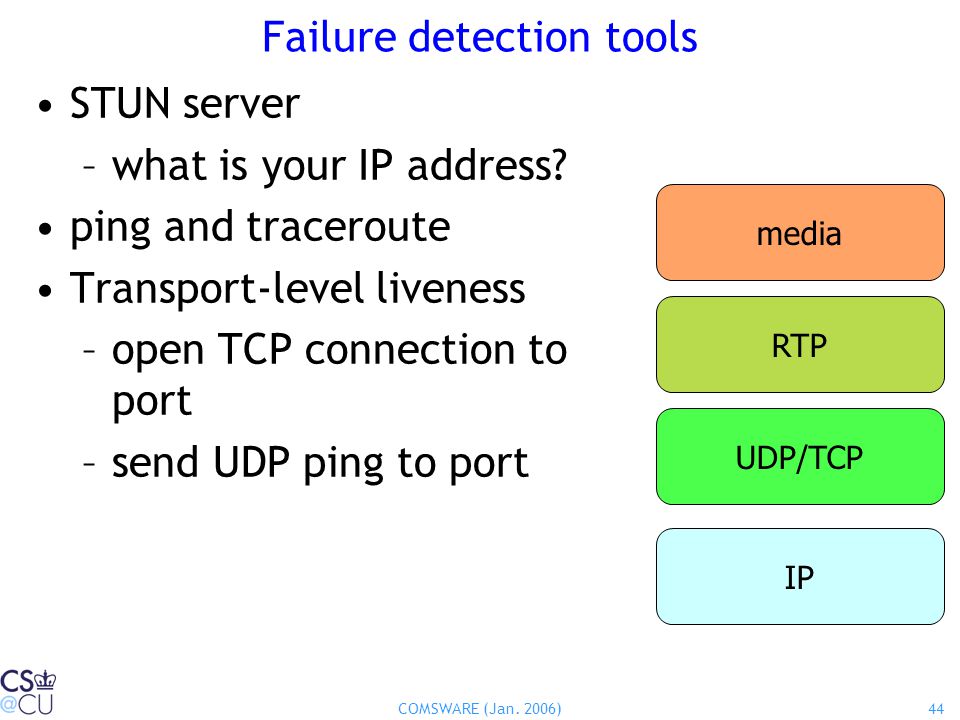 Failure detection tools

• STUN server
– what is your IP address?
• ping and traceroute
• Transport-level liveness
– open TCP connection to port
– send UDP ping to port

media

RTP

UDP/TCP

IP

CS
@CU

COMSWARE (Jan. 2006)

44